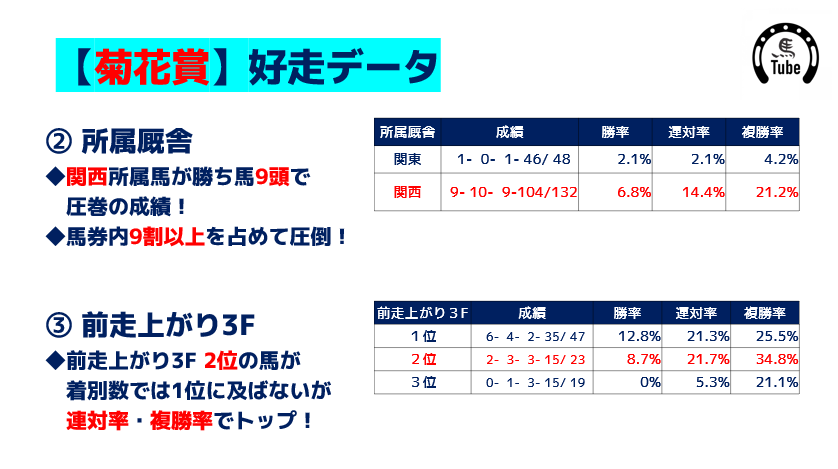 【菊花賞】好走データ

Tube

② 所属厩舎

◆関西所属馬が勝ち馬9頭で圧巻の成績！

◆馬券内9割以上を占めて圧倒！

| 所属厩舎 | 成績 | 勝率 | 連対率 | 複勝率 |
|---|---|---|---|---|
| 関東 | 1- 0- 1- 46/ 48 | 2.1% | 2.1% | 4.2% |
| 関西 | 9- 10- 9-104/132 | 6.8% | 14.4% | 21.2% |

③ 前走上がり3F

◆前走上がり3F 2位の馬が着別数では1位に及ばないが連対率・複勝率でトップ！

| 前走上がり３F | 成績 | 勝率 | 連対率 | 複勝率 |
|---|---|---|---|---|
| １位 | 6- 4- 2- 35/ 47 | 12.8% | 21.3% | 25.5% |
| ２位 | 2- 3- 3- 15/ 23 | 8.7% | 21.7% | 34.8% |
| ３位 | 0- 1- 3- 15/ 19 | 0% | 5.3% | 21.1% |